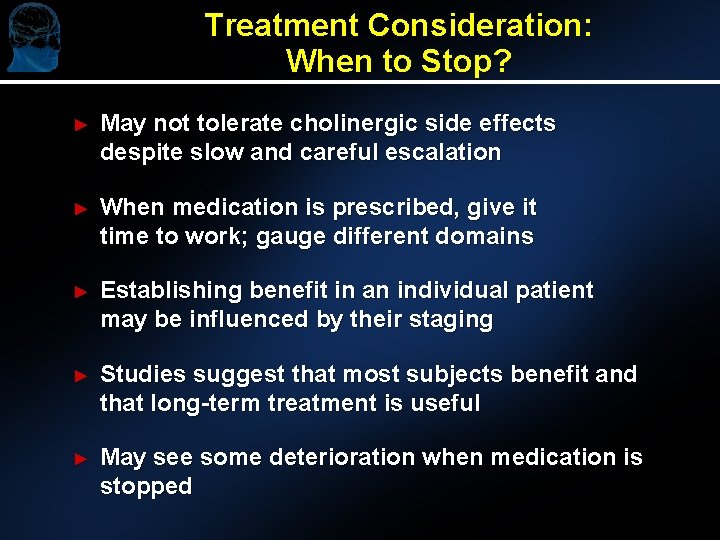 Treatment Consideration: When to Stop?

► May not tolerate cholinergic side effects despite slow and careful escalation

► When medication is prescribed, give it time to work; gauge different domains

► Establishing benefit in an individual patient may be influenced by their staging

► Studies suggest that most subjects benefit and that long-term treatment is useful

► May see some deterioration when medication is stopped